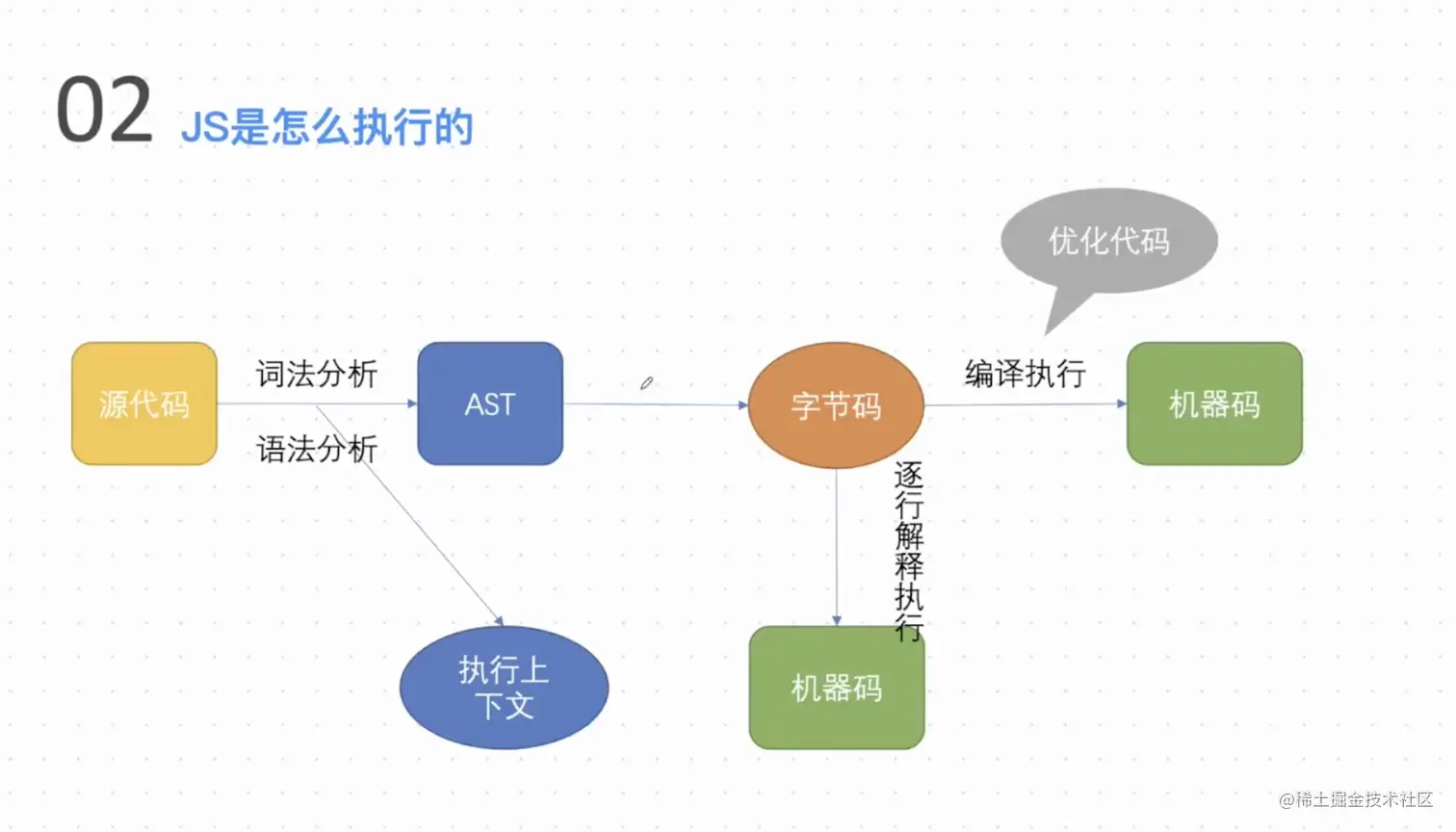 02 JS是怎么执行的

优化代码

源代码

词法分析

语法分析

AST

字节码

编译执行

机器码

逐行解释执行

执行上下文

机器码

@稀土掘金技术社区